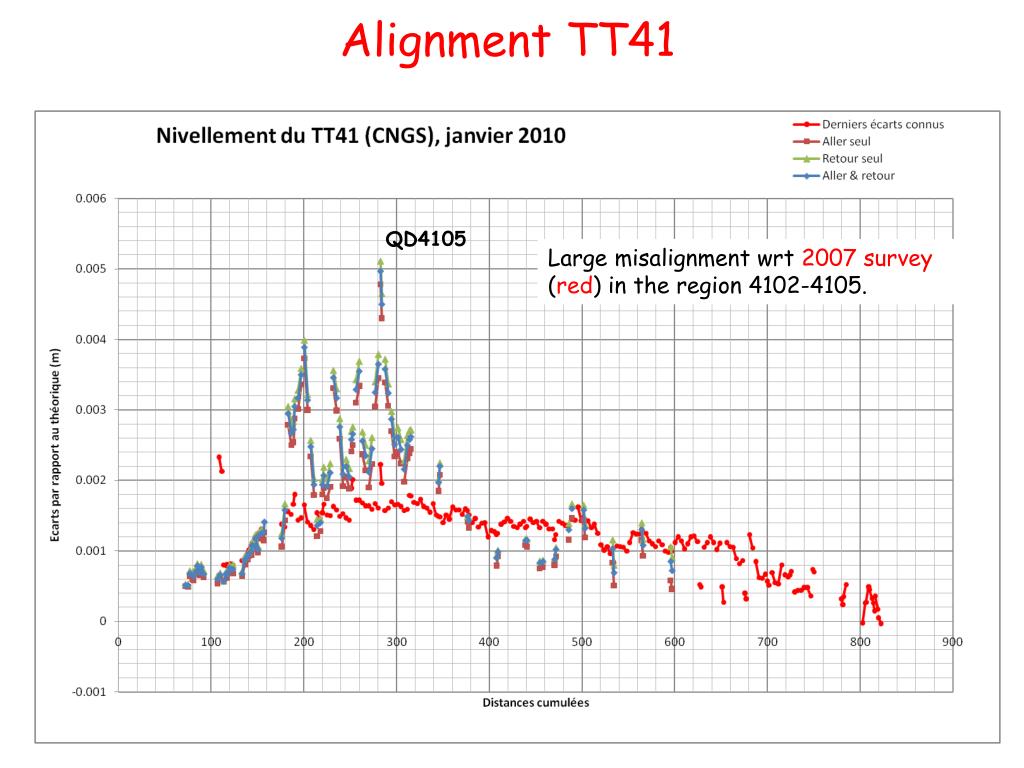 Alignment TT41

Nivellement du TT41 (CNGS), janvier 2010

Derniers écarts connus
Aller seul
Retour seul
Aller & retour

QD4105

Large misalignment wrt 2007 survey (red) in the region 4102-4105.

Ecarts par rapport au théorique (m)

0.006
0.005
0.004
0.003
0.002
0.001
0
-0.001

0
100
200
300
400
500
600
700
800
900

Distances cumulées